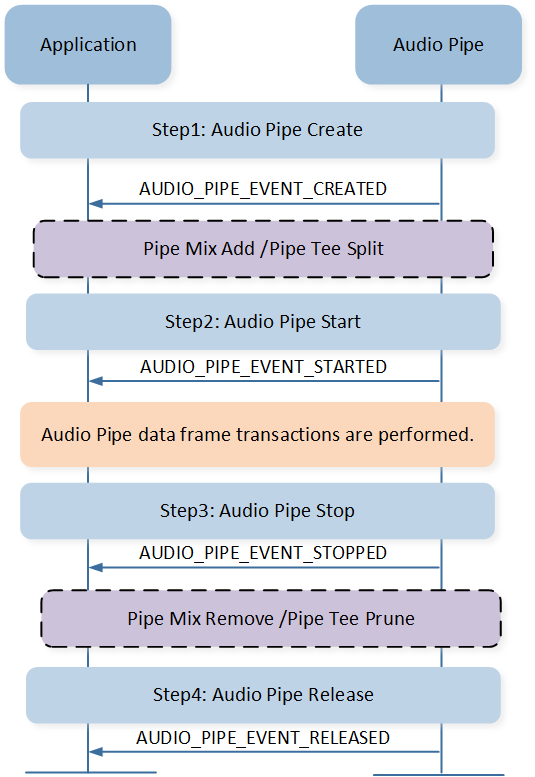 Application

Audio Pipe

Step1: Audio Pipe Create

AUDIO_PIPE_EVENT_CREATED

Pipe Mix Add /Pipe Tee Split

Step2: Audio Pipe Start

AUDIO_PIPE_EVENT_STARTED

Audio Pipe data frame transactions are performed.

Step3: Audio Pipe Stop

AUDIO_PIPE_EVENT_STOPPED

Pipe Mix Remove /Pipe Tee Prune

Step4: Audio Pipe Release

AUDIO_PIPE_EVENT_RELEASED